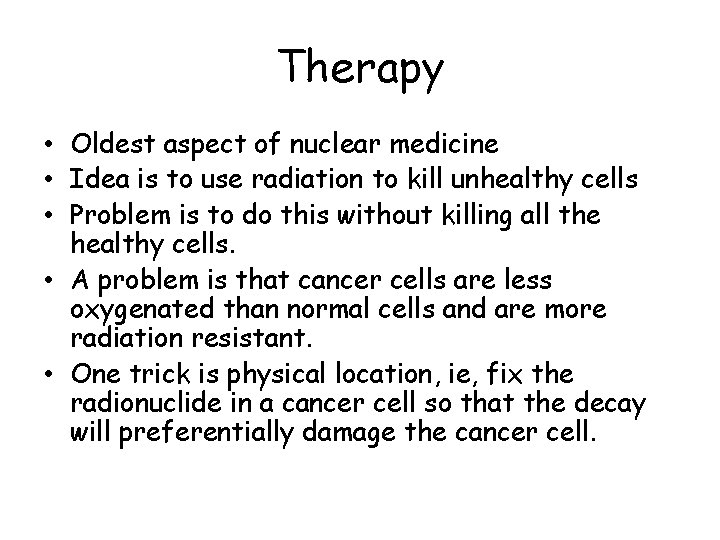 Therapy

• Oldest aspect of nuclear medicine
• Idea is to use radiation to kill unhealthy cells
• Problem is to do this without killing all the healthy cells.
• A problem is that cancer cells are less oxygenated than normal cells and are more radiation resistant.
• One trick is physical location, ie, fix the radionuclide in a cancer cell so that the decay will preferentially damage the cancer cell.